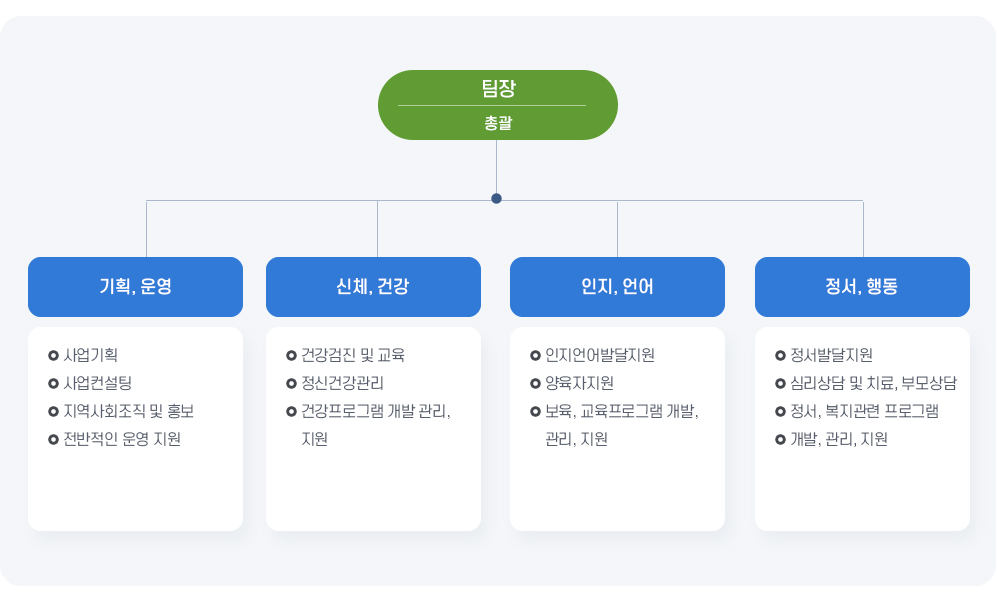 팀장
총괄

기획, 운영

사업기획
사업컨설팅
지역사회조직 및 홍보
전반적인 운영 지원

신체, 건강

건강검진 및 교육
정신건강관리
건강프로그램 개발 관리, 지원

인지, 언어

인지언어발달지원
양육자지원
보육, 교육프로그램 개발, 관리, 지원

정서, 행동

정서발달지원
심리상담 및 치료, 부모상담
정서, 복지관련 프로그램
개발, 관리, 지원